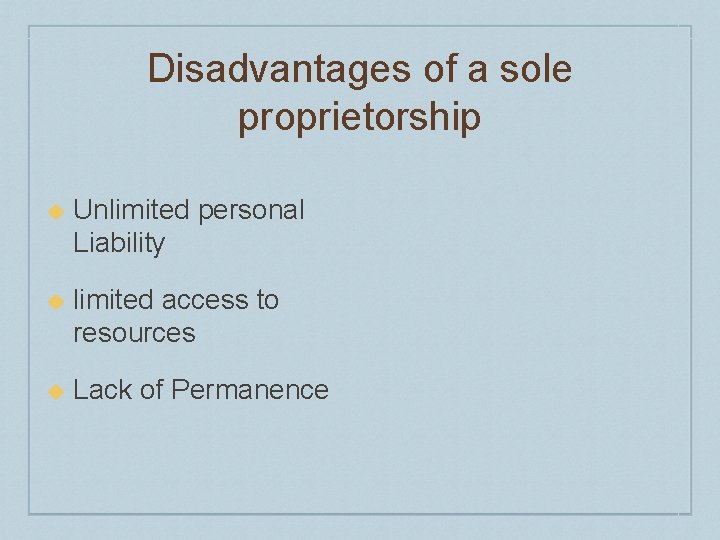 Disadvantages of a sole proprietorship

• Unlimited personal Liability

• limited access to resources

• Lack of Permanence